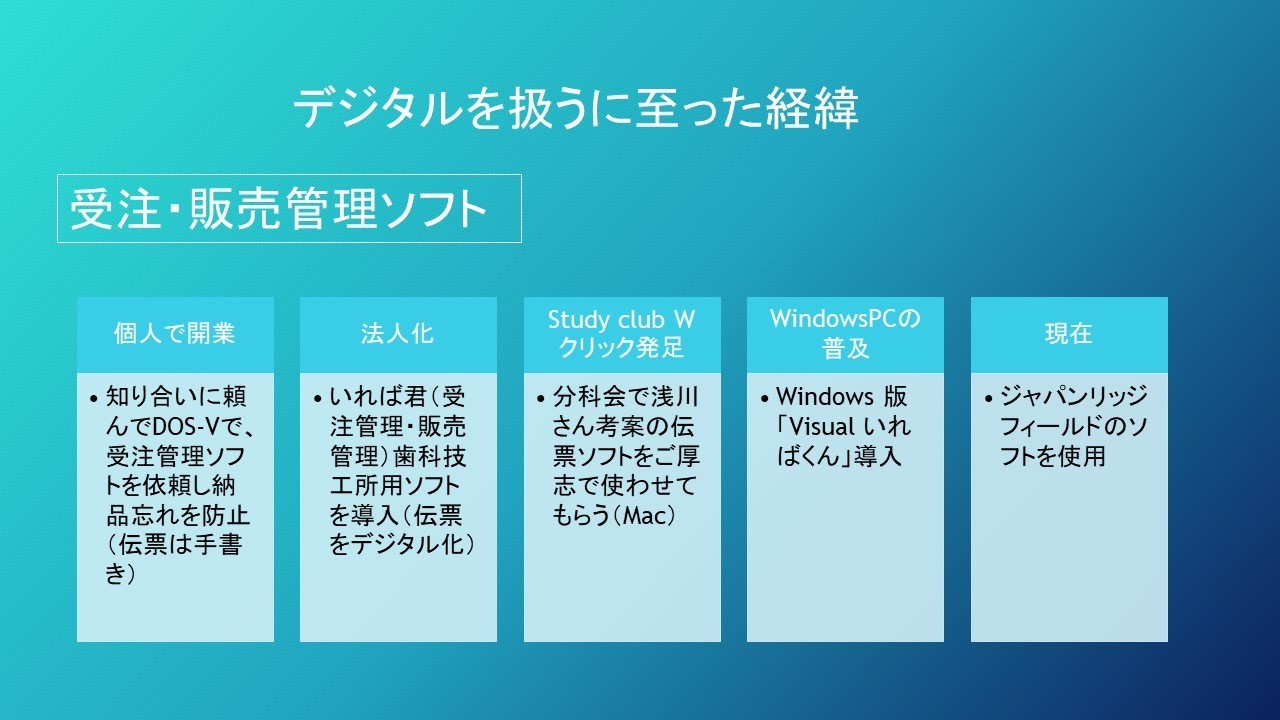 デジタルを扱うに至った経緯

受注・販売管理ソフト

個人で開業

• 知り合いに頼んでDOS-Vで、受注管理ソフトを依頼し納品忘れを防止（伝票は手書き）

法人化

• いれば君（受注管理・販売管理）歯科技工所用ソフトを導入（伝票をデジタル化）

Study club W クリック発足

• 分科会で浅川さん考案の伝票ソフトをご厚志で使わせてもらう（Mac）

WindowsPCの普及

• Windows 版「Visual いればくん」導入

現在

• ジャパンリッジフィールドのソフトを使用